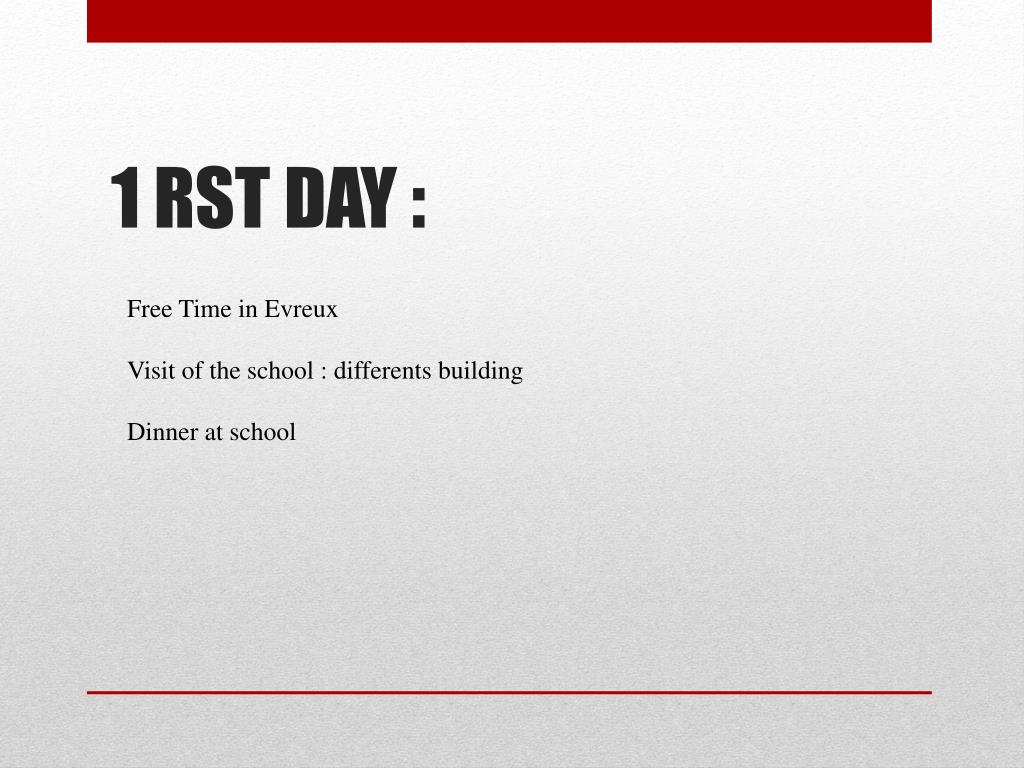 1 RST DAY :

Free Time in Evreux

Visit of the school : differents building

Dinner at school